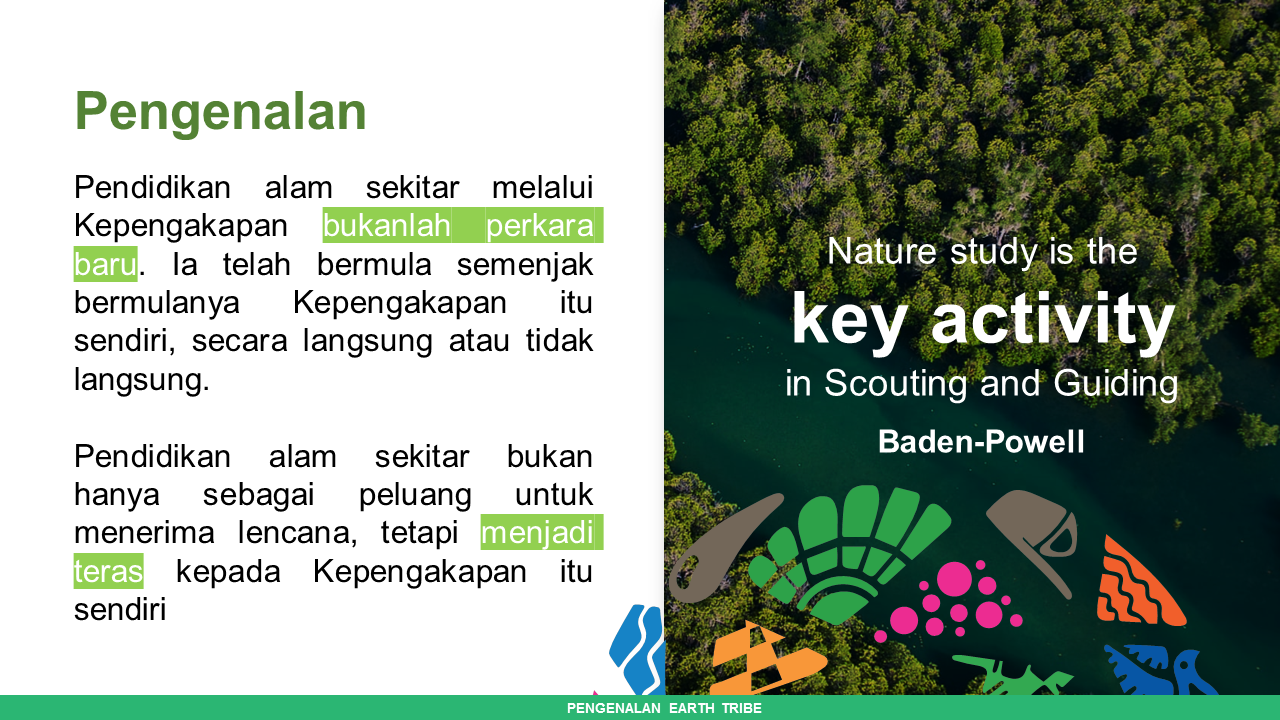 Pengenalan

Pendidikan alam sekitar melalui Kepengakapan bukanlah perkara baru. Ia telah bermula semenjak bermulanya Kepengakapan itu sendiri, secara langsung atau tidak langsung.

Pendidikan alam sekitar bukan hanya sebagai peluang untuk menerima lencana, tetapi menjadi teras kepada Kepengakapan itu sendiri

Nature study is the
key activity
in Scouting and Guiding

Baden-Powell

PENGENALAN EARTH TRIBE